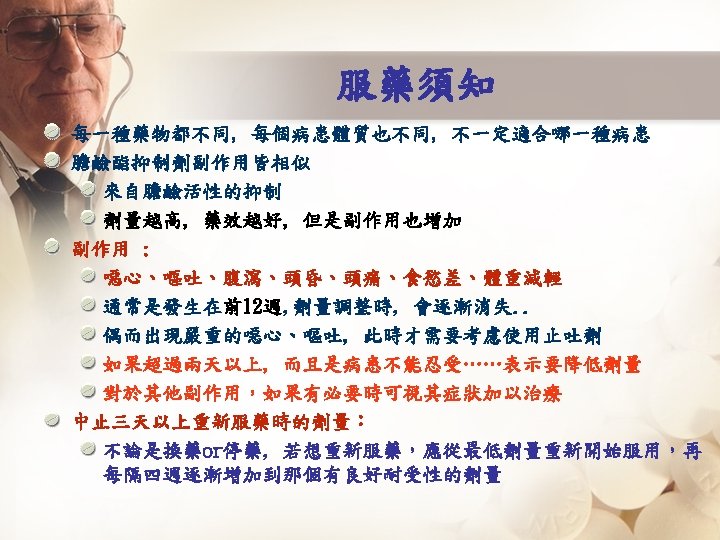 服藥須知

每一種藥物都不同，每個病患體質也不同，不一定適合哪一種病患

膽鹼酯抑制劑副作用皆相似

來自膽鹼活性的抑制

劑量越高，藥效越好，但是副作用也增加

副作用 ：

噁心、嘔吐、腹瀉、頭昏、頭痛、食慾差、體重減輕

通常是發生在前12週,劑量調整時，會逐漸消失..

偶而出現嚴重的噁心、嘔吐，此時才需要考慮使用止吐劑

如果超過兩天以上，而且是病患不能忍受……表示要降低劑量

對於其他副作用，如果有必要時可視其症狀加以治療

中止三天以上重新服藥時的劑量：

不論是換藥or停藥，若想重新服藥，應從最低劑量重新開始服用，再每隔四週逐漸增加到那個有良好耐受性的劑量